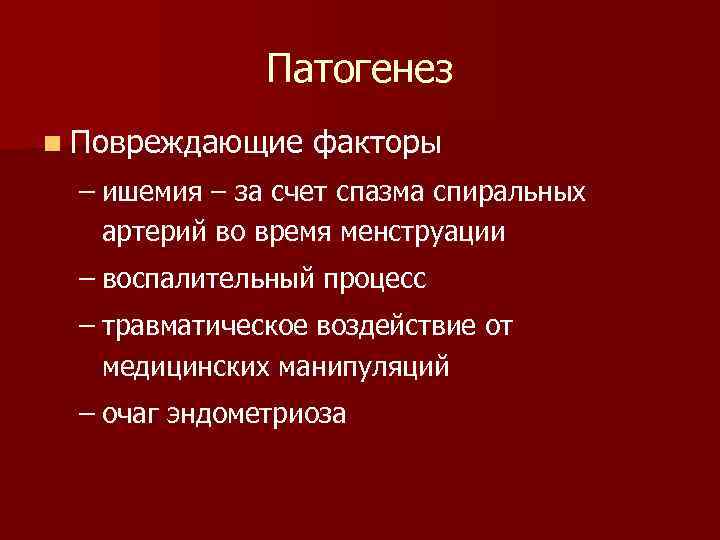 Патогенез

Повреждающие факторы

– ишемия – за счет спазма спиральных артерий во время менструации

– воспалительный процесс

– травматическое воздействие от медицинских манипуляций

– очаг эндометриоза